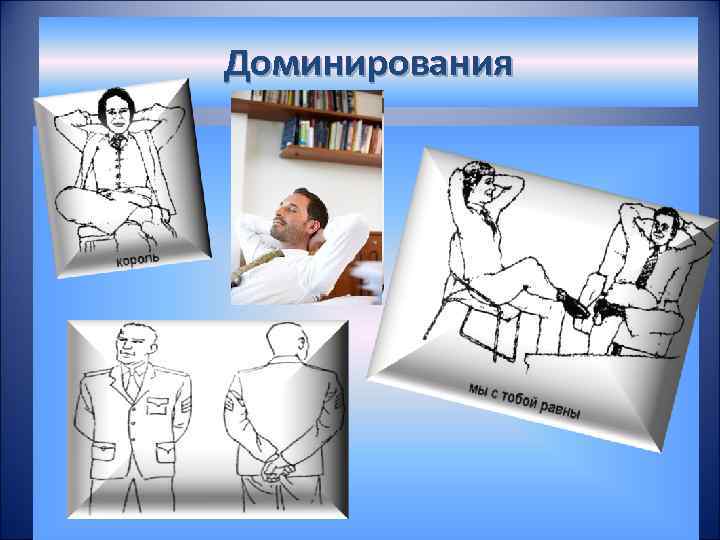 Доминирования

король

мы с тобой равны